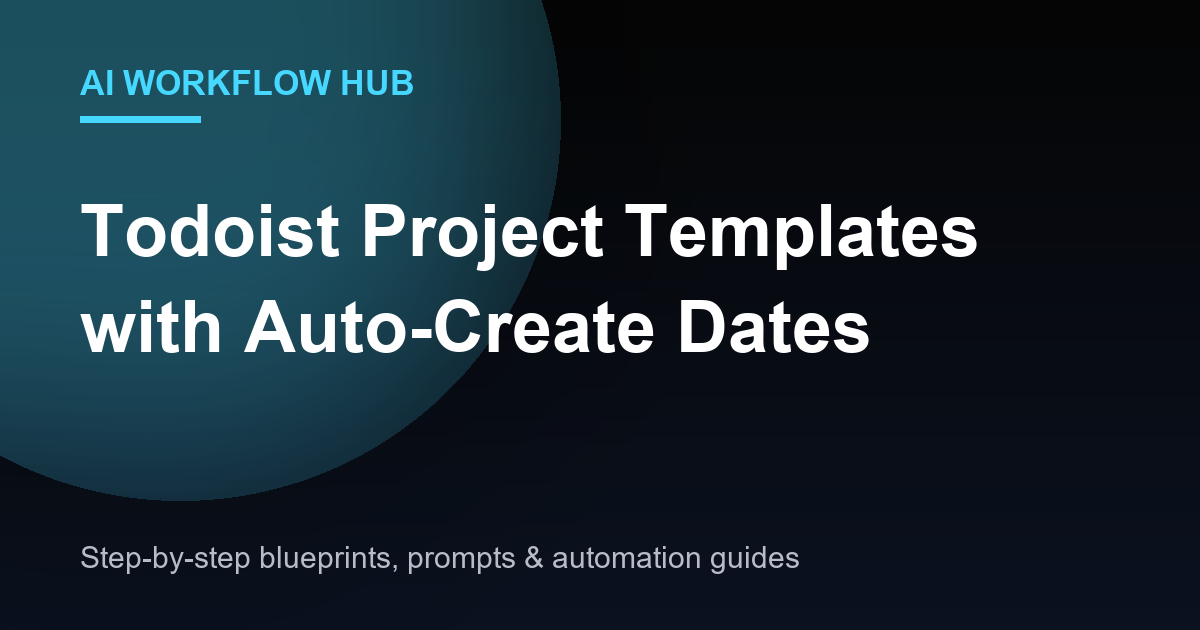 AI WORKFLOW HUB

Todoist Project Templates with Auto-Create Dates

Step-by-step blueprints, prompts & automation guides